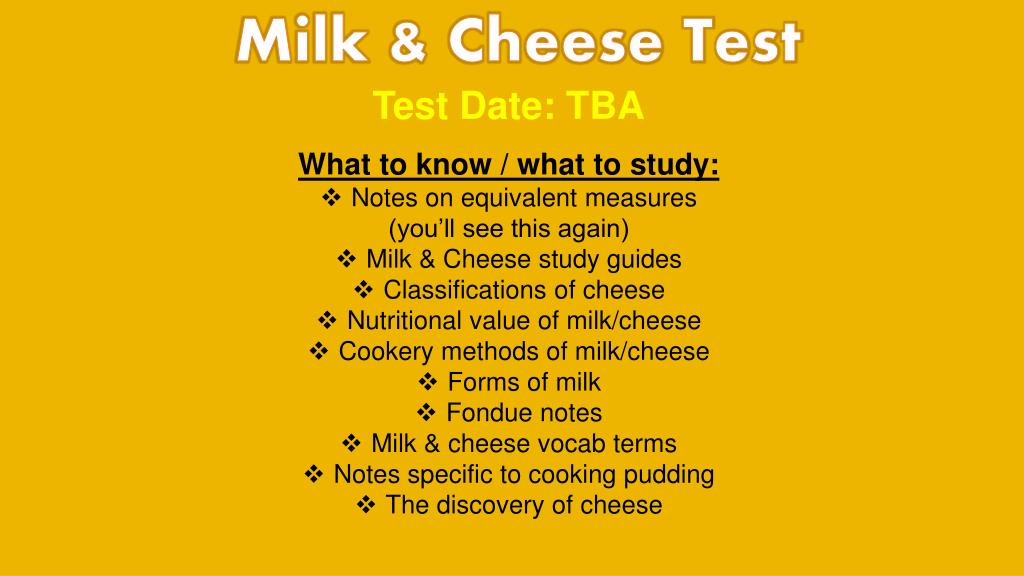 Milk & Cheese Test

Test Date: TBA

What to know / what to study:

❖ Notes on equivalent measures (you'll see this again)
❖ Milk & Cheese study guides
❖ Classifications of cheese
❖ Nutritional value of milk/cheese
❖ Cookery methods of milk/cheese
❖ Forms of milk
❖ Fondue notes
❖ Milk & cheese vocab terms
❖ Notes specific to cooking pudding
❖ The discovery of cheese